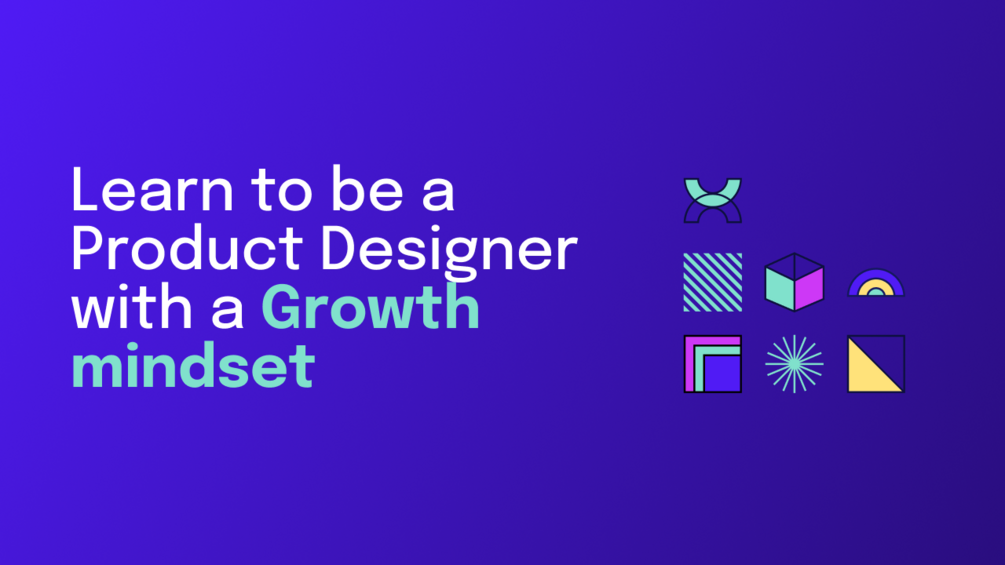 Learn to be a Product Designer with a Growth mindset